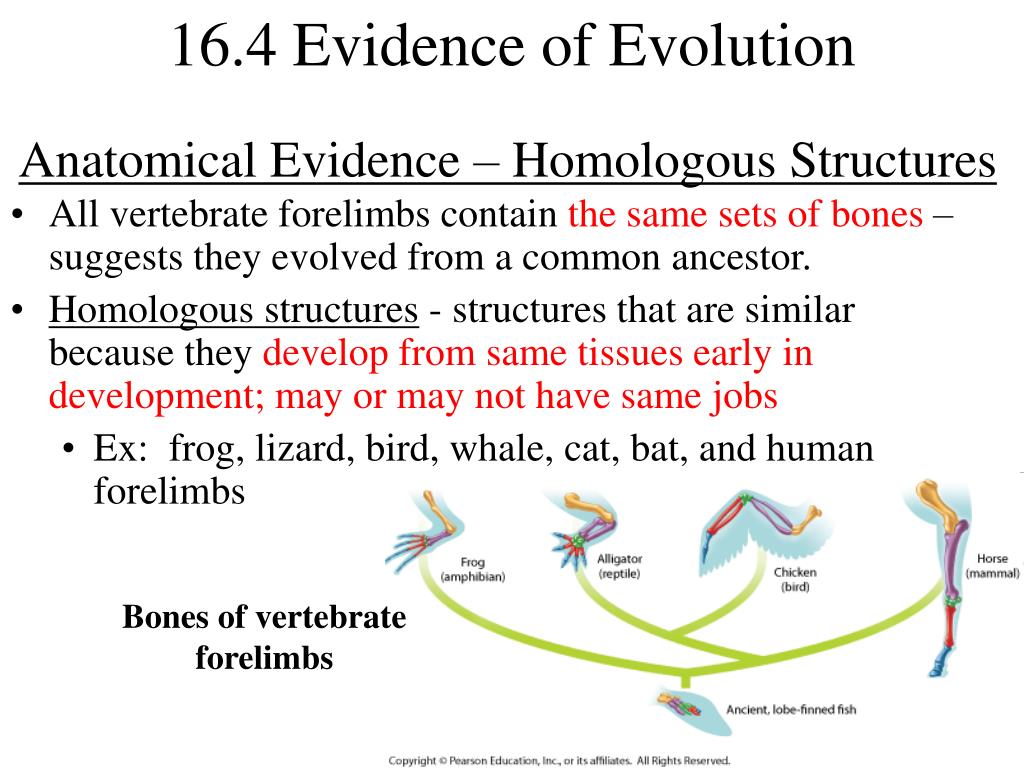 16.4 Evidence of Evolution

Anatomical Evidence – Homologous Structures

• All vertebrate forelimbs contain the same sets of bones – suggests they evolved from a common ancestor.

• Homologous structures - structures that are similar because they develop from same tissues early in development; may or may not have same jobs

• Ex: frog, lizard, bird, whale, cat, bat, and human forelimbs

Bones of vertebrate forelimbs

Frog (amphibian)

Alligator (reptile)

Chicken (bird)

Horse (mammal)

Ancient, lobe-finned fish

Copyright © Pearson Education, Inc., or its affiliates. All Rights Reserved.